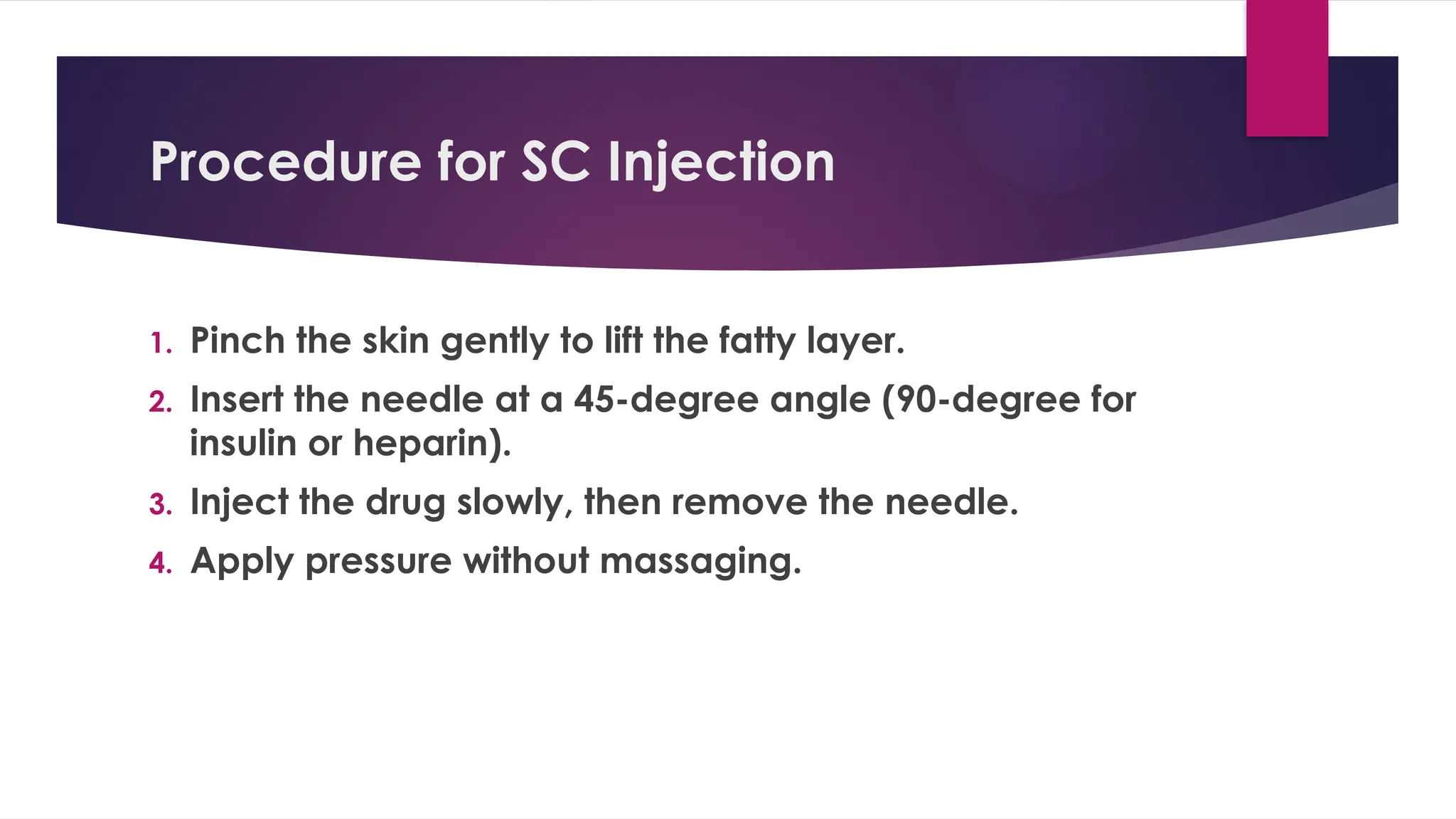 Procedure for SC Injection

1. Pinch the skin gently to lift the fatty layer.
2. Insert the needle at a 45-degree angle (90-degree for insulin or heparin).
3. Inject the drug slowly, then remove the needle.
4. Apply pressure without massaging.